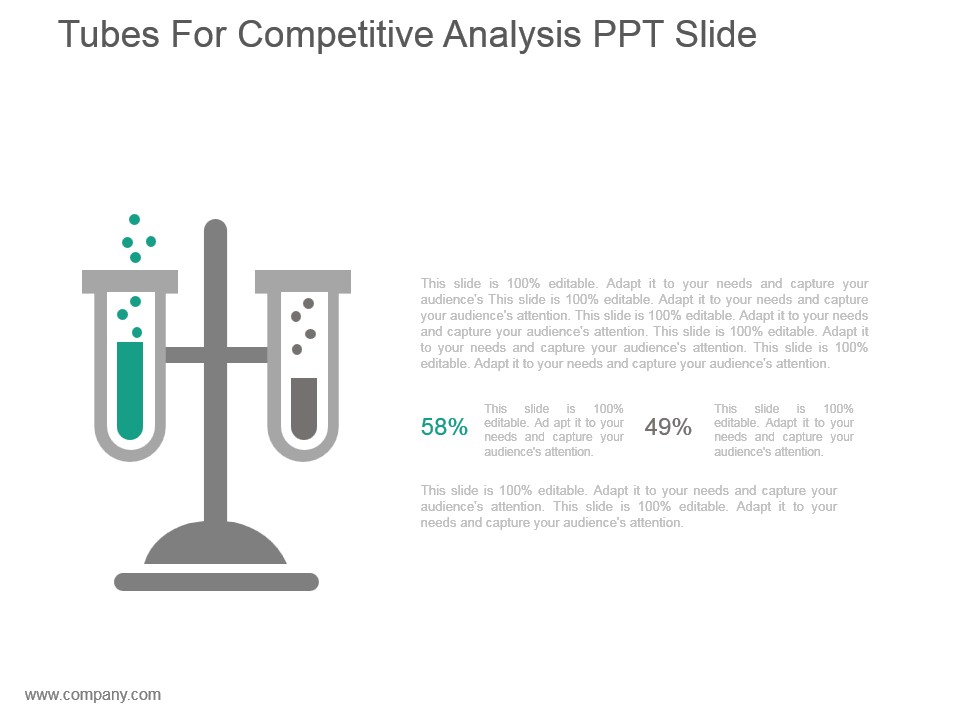 Tubes For Competitive Analysis PPT Slide

This slide is 100% editable. Adapt it to your needs and capture your audience's This slide is 100% editable. Adapt it to your needs and capture your audience's attention. This slide is 100% editable. Adapt it to your needs and capture your audience's attention. This slide is 100% editable. Adapt it to your needs and capture your audience's attention. This slide is 100% editable. Adapt it to your needs and capture your audience's attention.

58%

This slide is 100% editable. Ad apt it to your needs and capture your audience's attention.

49%

This slide is 100% editable. Adapt it to your needs and capture your audience's attention.

This slide is 100% editable. Adapt it to your needs and capture your audience's attention. This slide is 100% editable. Adapt it to your needs and capture your audience's attention.

www.company.com